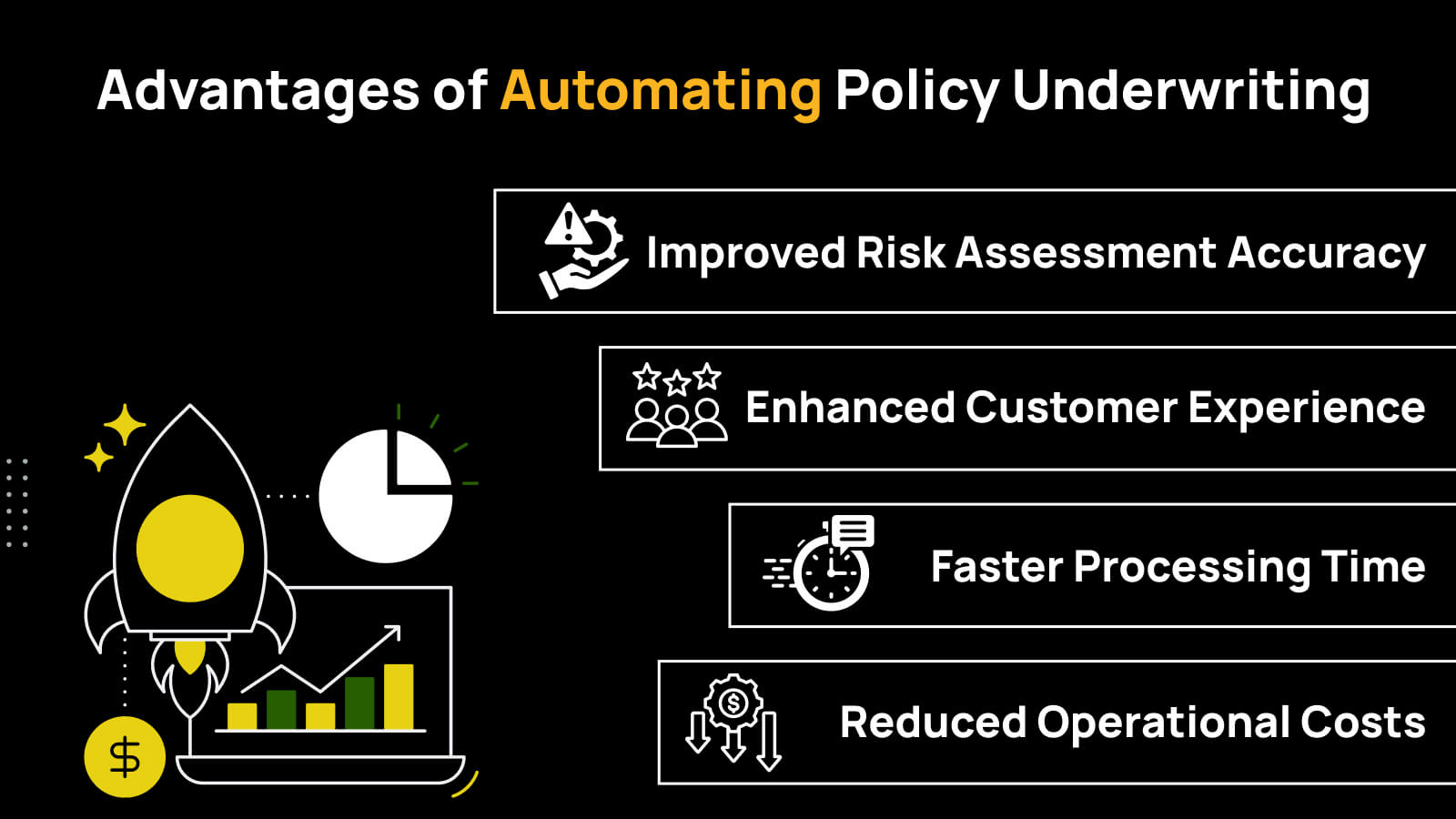 Advantages of Automating Policy Underwriting

Improved Risk Assessment Accuracy

Enhanced Customer Experience

Faster Processing Time

Reduced Operational Costs

$